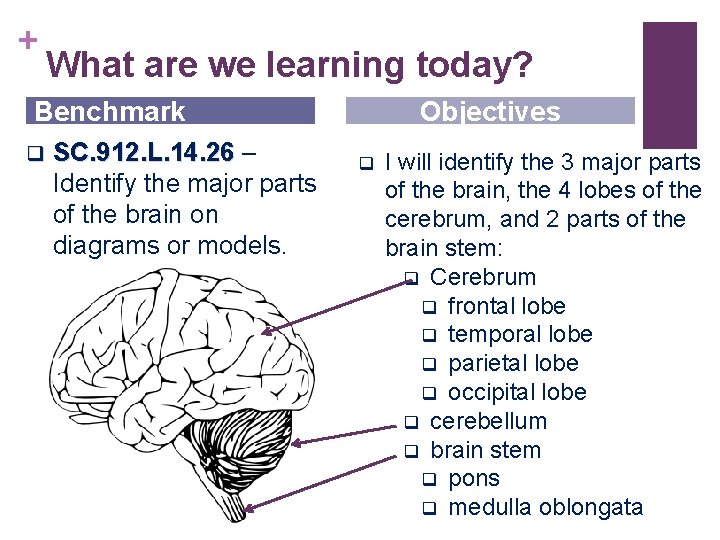 +
What are we learning today?

Benchmark

❑ SC.912.L.14.26 – Identify the major parts of the brain on diagrams or models.

Objectives

❑ I will identify the 3 major parts of the brain, the 4 lobes of the cerebrum, and 2 parts of the brain stem:
❑ Cerebrum
❑ frontal lobe
❑ temporal lobe
❑ parietal lobe
❑ occipital lobe
❑ cerebellum
❑ brain stem
❑ pons
❑ medulla oblongata